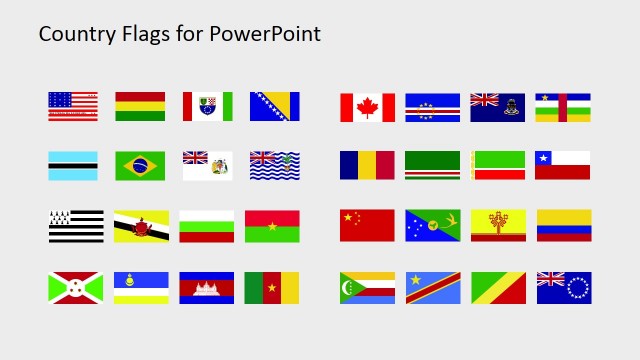 Country Flags for PowerPoint